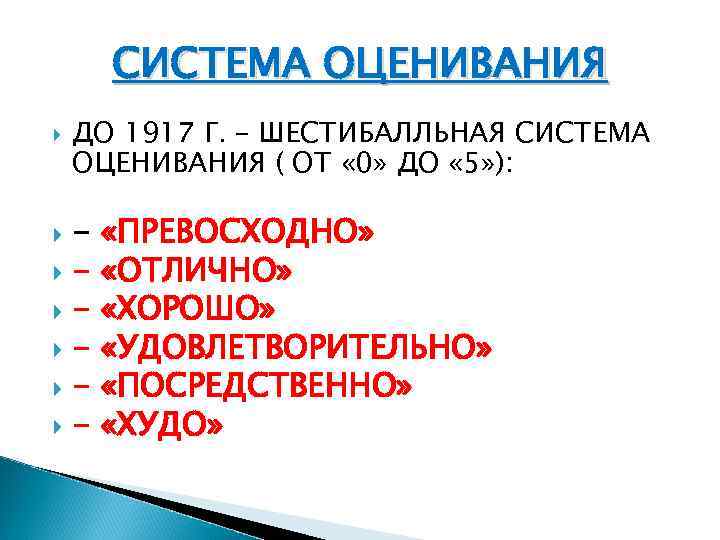 СИСТЕМА ОЦЕНИВАНИЯ

ДО 1917 Г. – ШЕСТИБАЛЛЬНАЯ СИСТЕМА ОЦЕНИВАНИЯ ( ОТ «0» ДО «5»):

– «ПРЕВОСХОДНО»
– «ОТЛИЧНО»
– «ХОРОШО»
– «УДОВЛЕТВОРИТЕЛЬНО»
– «ПОСРЕДСТВЕННО»
– «ХУДО»